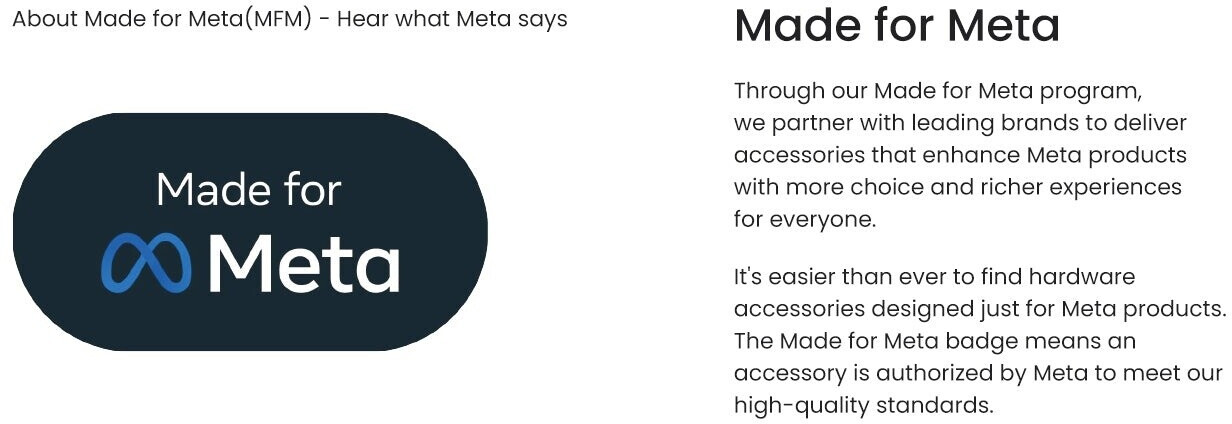 About Made for Meta(MFM) - Hear what Meta says

Made for
Meta

Made for Meta

Through our Made for Meta program, we partner with leading brands to deliver accessories that enhance Meta products with more choice and richer experiences for everyone.

It's easier than ever to find hardware accessories designed just for Meta products. The Made for Meta badge means an accessory is authorized by Meta to meet our high-quality standards.